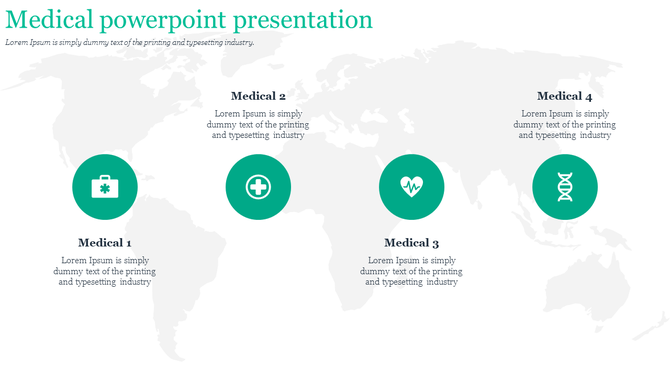 Medical powerpoint presentation
Lorem Ipsum is simply dummy text of the printing and typesetting industry.

Medical 2
Lorem Ipsum is simply dummy text of the printing and typesetting industry

Medical 4
Lorem Ipsum is simply dummy text of the printing and typesetting industry

Medical 1
Lorem Ipsum is simply dummy text of the printing and typesetting industry

Medical 3
Lorem Ipsum is simply dummy text of the printing and typesetting industry